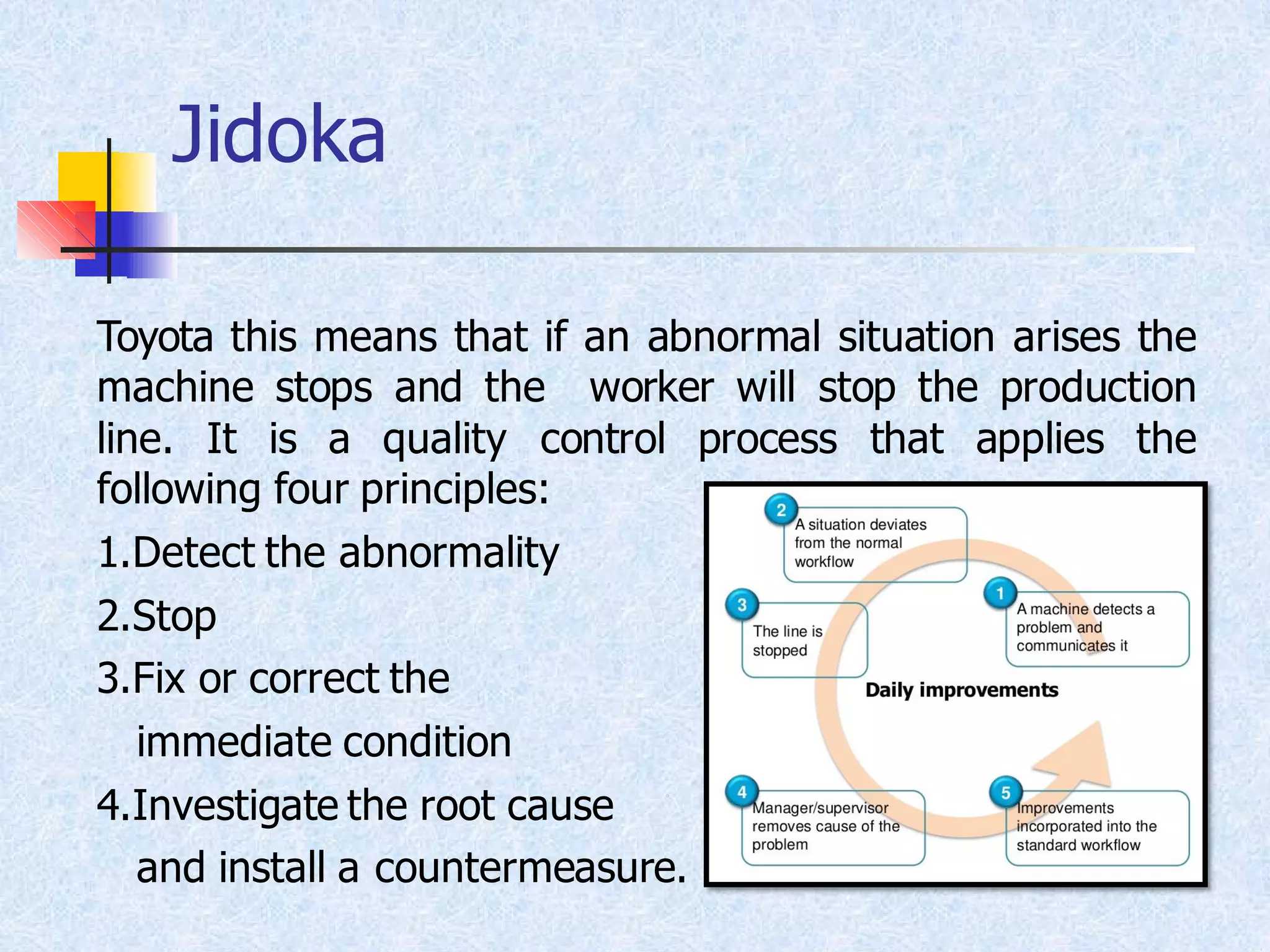 Jidoka

Toyota this means that if an abnormal situation arises the machine stops and the worker will stop the production line. It is a quality control process that applies the following four principles:

1.Detect the abnormality

2.Stop

3.Fix or correct the immediate condition

4.Investigate the root cause and install a countermeasure.

2 A situation deviates from the normal workflow

1 A machine detects a problem and communicates it

3 The line is stopped

Daily improvements

4 Manager/supervisor removes cause of the problem

5 Improvements incorporated into the standard workflow